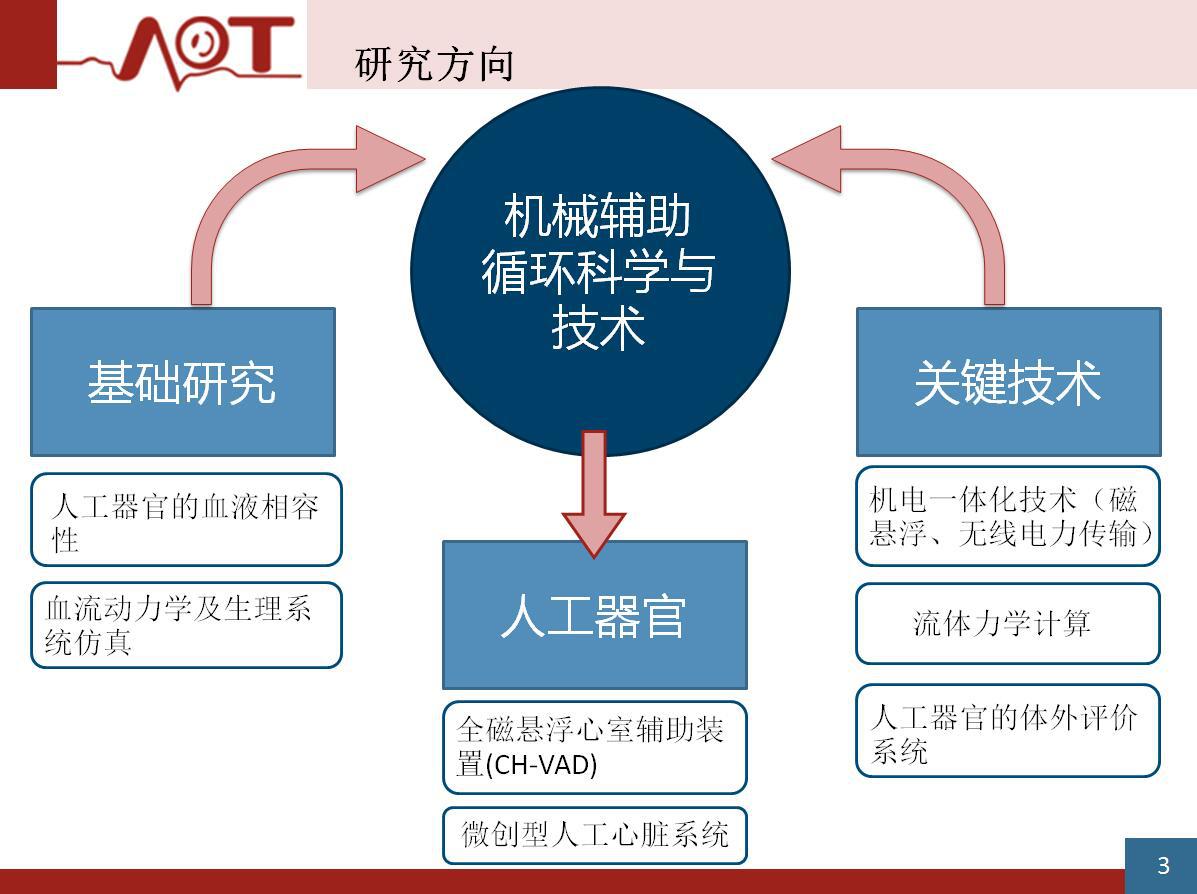 AOT

研究方向

机械辅助循环科学与技术

基础研究

人工器官的血液相容性

血流动力学及生理系统仿真

人工器官

全磁悬浮心室辅助装置(CH-VAD)

微创型人工心脏系统

关键技术

机电一体化技术（磁悬浮、无线电力传输）

流体力学计算

人工器官的体外评价系统

3